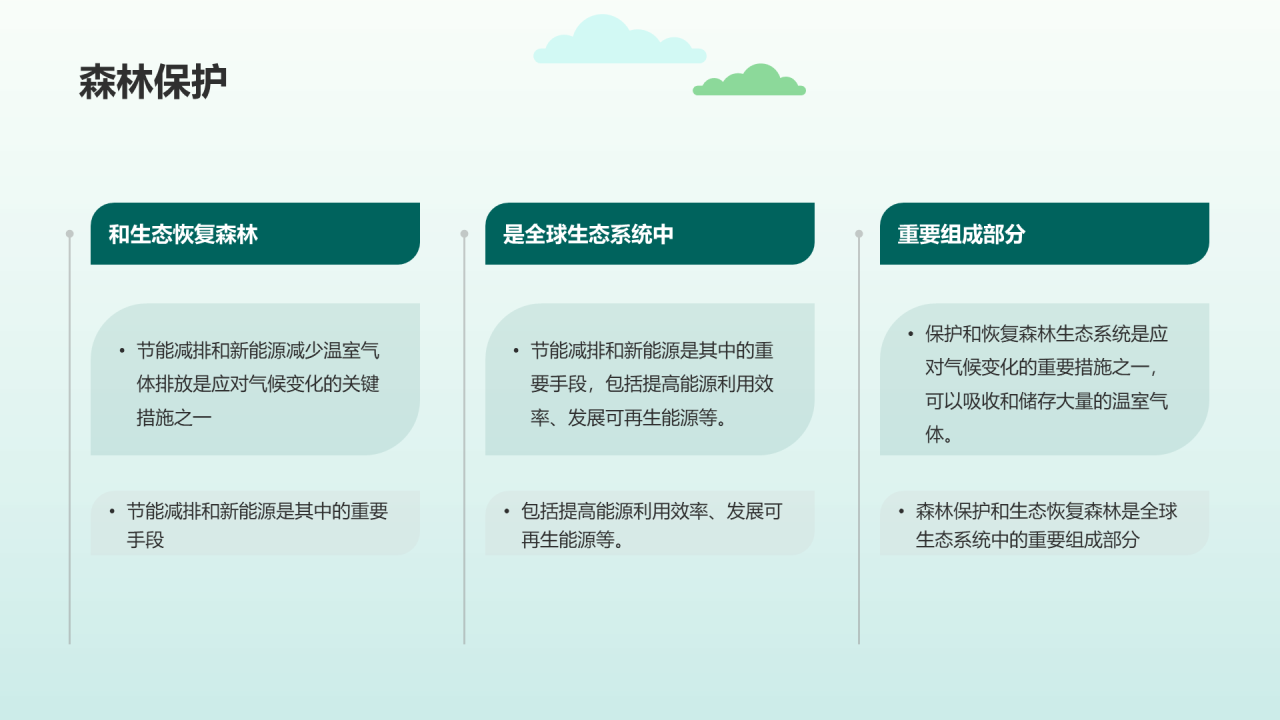 森林保护

和生态恢复森林

• 节能减排和新能源减少温室气体排放是应对气候变化的关键措施之一

• 节能减排和新能源是其中的重要手段

是全球生态系统中

• 节能减排和新能源是其中的重要手段，包括提高能源利用效率、发展可再生能源等。

• 包括提高能源利用效率、发展可再生能源等。

重要组成部分

• 保护和恢复森林生态系统是应对气候变化的重要措施之一，可以吸收和储存大量的温室气体。

• 森林保护和生态恢复森林是全球生态系统中的重要组成部分